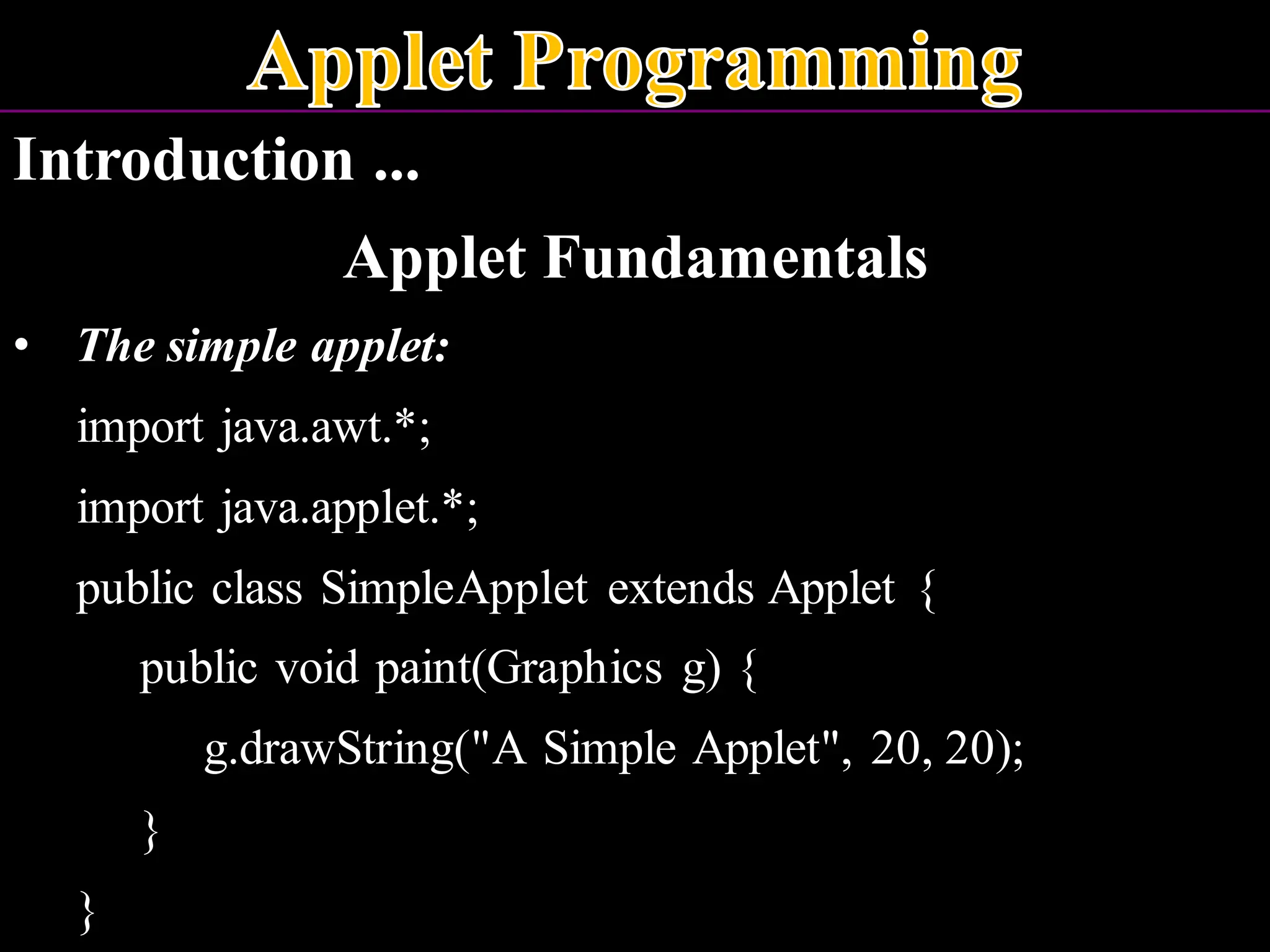 Applet Programming

Introduction ...

Applet Fundamentals

• The simple applet:

import java.awt.*;

import java.applet.*;

public class SimpleApplet extends Applet {

public void paint(Graphics g) {

g.drawString("A Simple Applet", 20, 20);

}

}